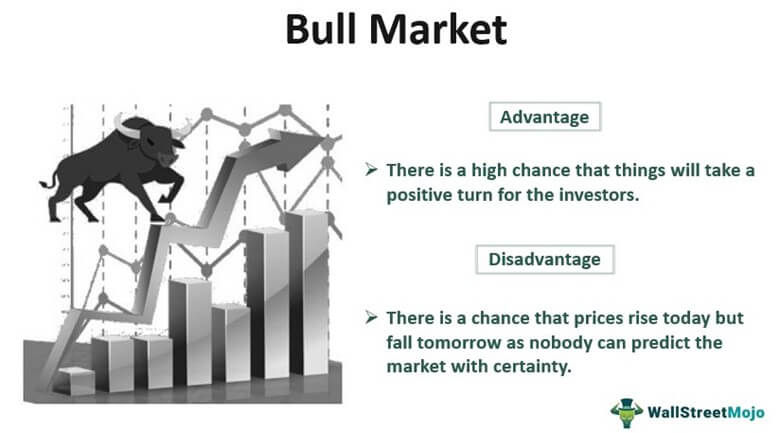 Bull Market

Advantage

➢ There is a high chance that things will take a positive turn for the investors.

Disadvantage

➢ There is a chance that prices rise today but fall tomorrow as nobody can predict the market with certainty.

WallStreetMojo